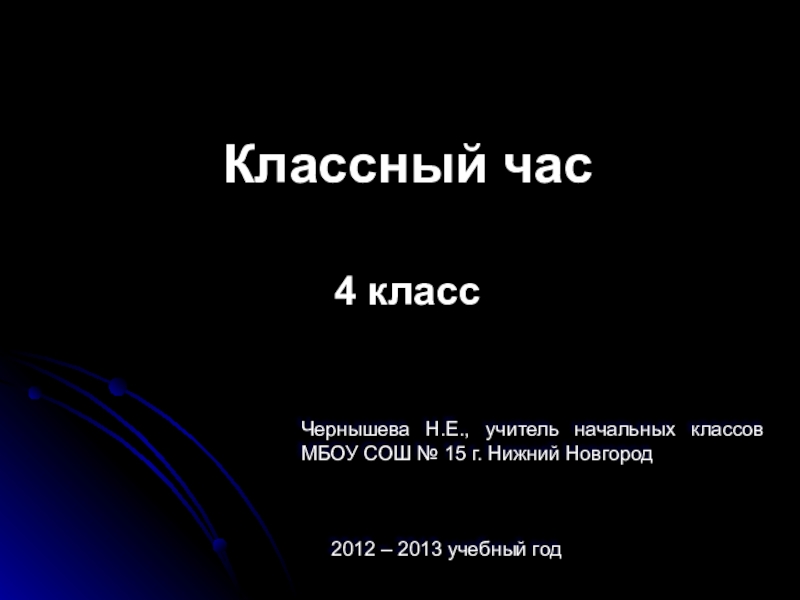 Классный час

4 класс

Чернышева Н.Е., учитель начальных классов МБОУ СОШ № 15 г. Нижний Новгород

2012 – 2013 учебный год